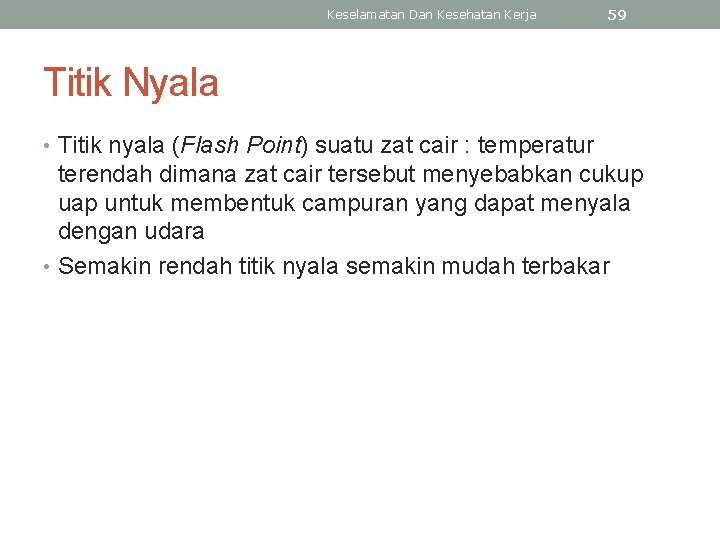 Keselamatan Dan Kesehatan Kerja 59

Titik Nyala

• Titik nyala (Flash Point) suatu zat cair : temperatur terendah dimana zat cair tersebut menyebabkan cukup uap untuk membentuk campuran yang dapat menyala dengan udara
• Semakin rendah titik nyala semakin mudah terbakar